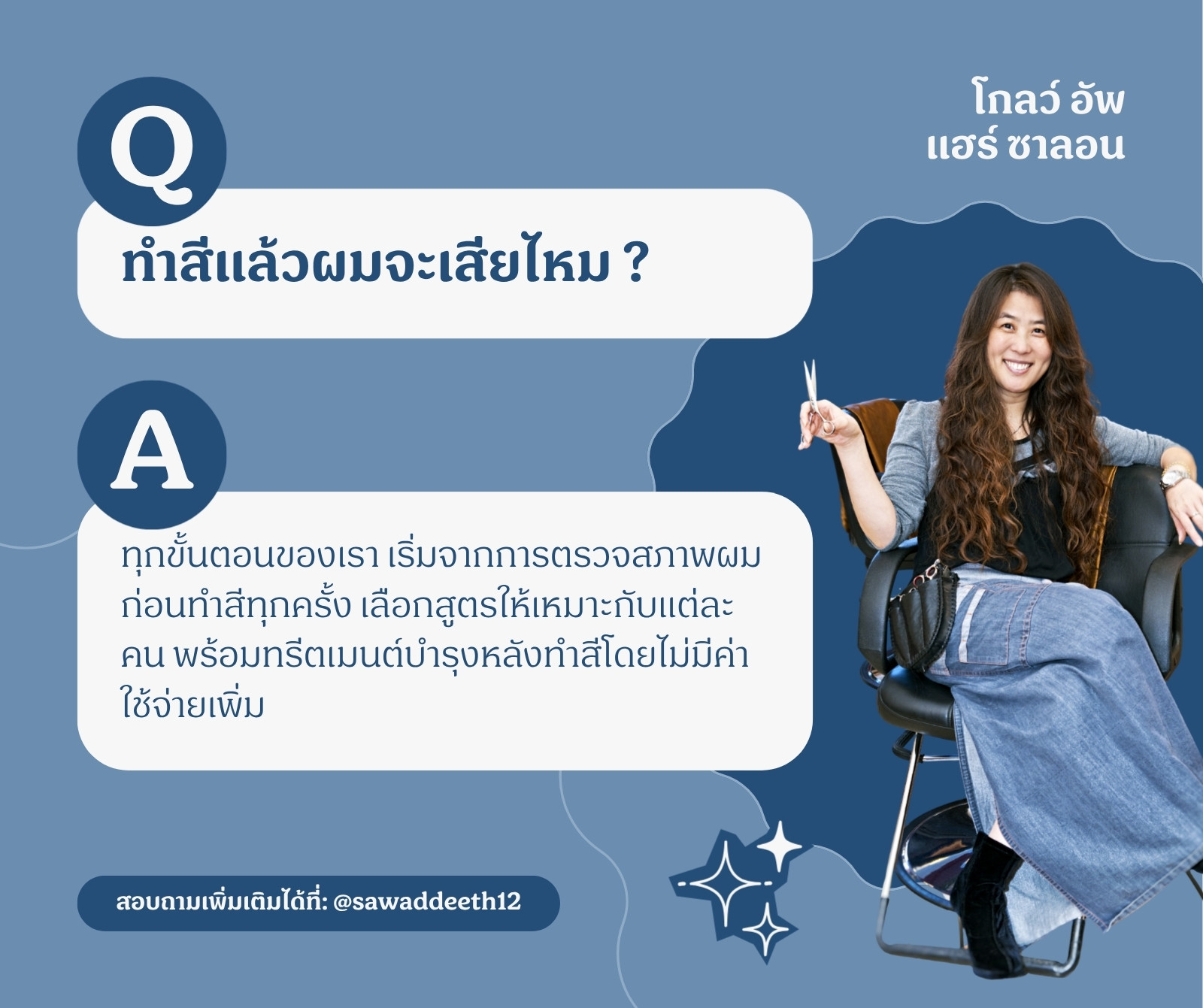 โกลว์ อัพ
แฮร์ ซาลอน

Q

ทำสีแล้วผมจะเสียไหม ?

A

ทุกขั้นตอนของเรา เริ่มจากการตรวจสภาพผมก่อนทำสีทุกครั้ง เลือกสูตรให้เหมาะกับแต่ละคน พร้อมทรีตเมนต์บำรุงหลังทำสีโดยไม่มีค่าใช้จ่ายเพิ่ม

สอบถามเพิ่มเติมได้ที่: @sawaddeeth12